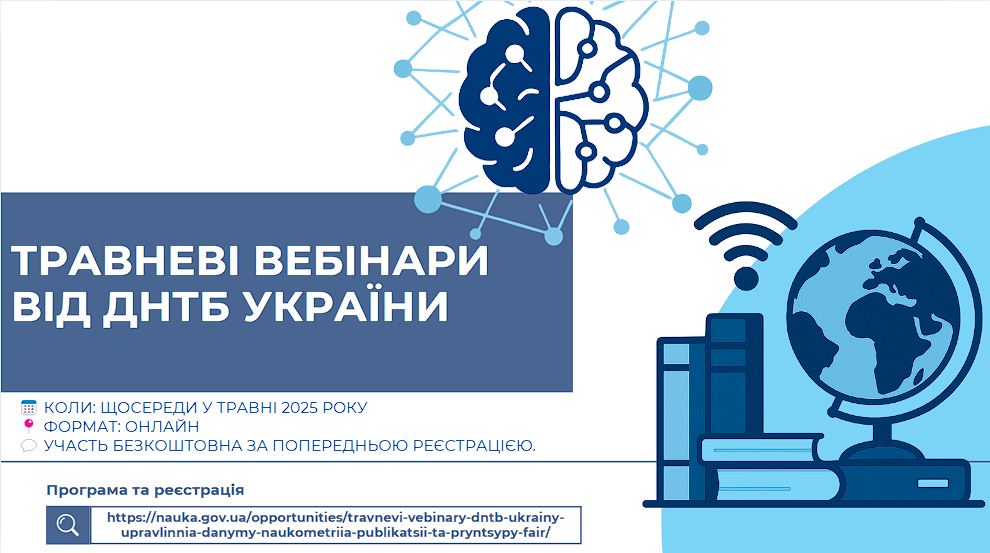 ТРАВНЕВІ ВЕБІНАРИ ВІД ДНТБ УКРАЇНИ

КОЛИ: ЩОСЕРЕДИ У ТРАВНІ 2025 РОКУ
ФОРМАТ: ОНЛАЙН
УЧАСТЬ БЕЗКОШТОВНА ЗА ПОПЕРЕДНЬОЮ РЕЄСТРАЦІЄЮ.

Програма та реєстрація

https://nauka.gov.ua/opportunities/travnevi-vebinary-dntb-ukrainy-upravlinnia-danymy-naukometriia-publikatsii-ta-pryntsypy-fair/